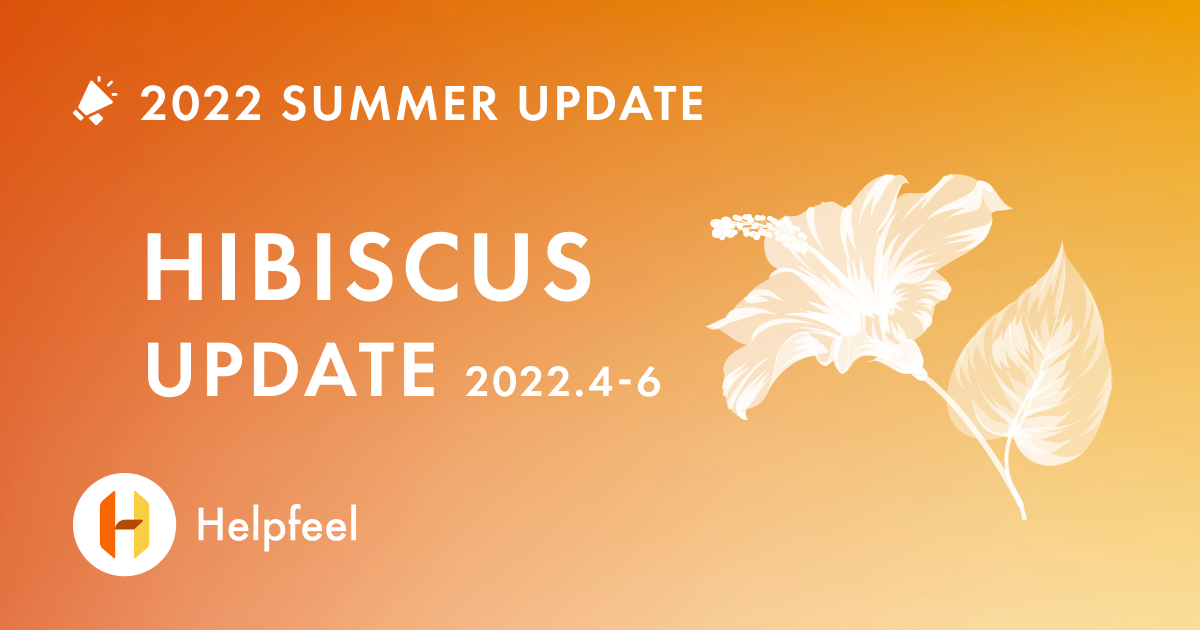 2022 SUMMER UPDATE

HIBISCUS
UPDATE 2022.4-6

Helpfeel